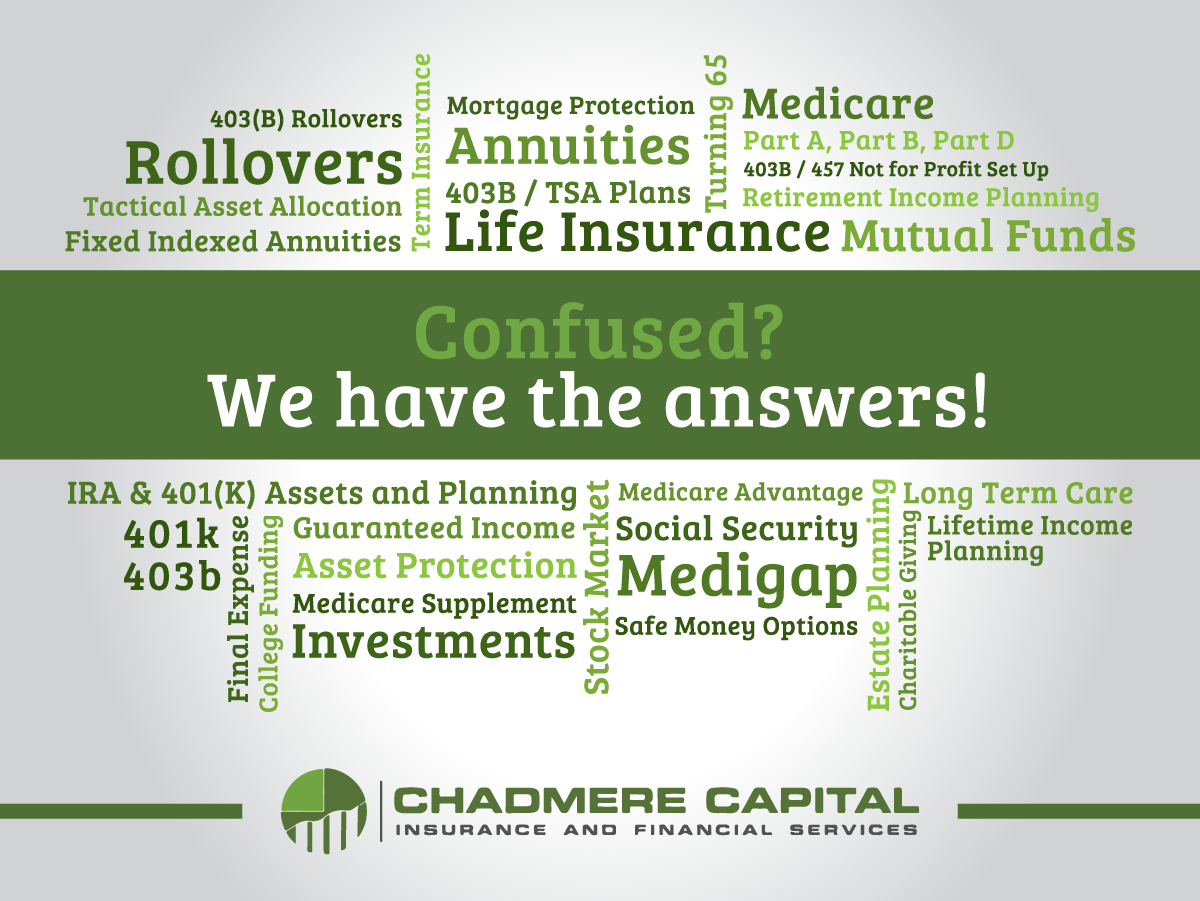 403(B) Rollovers
Rollovers
Tactical Asset Allocation
Fixed Indexed Annuities
Term Insurance
Mortgage Protection
Annuities
403B / TSA Plans
Life Insurance
Turning 65
Medicare
Part A, Part B, Part D
403B / 457 Not for Profit Set Up
Retirement Income Planning
Mutual Funds

Confused?
We have the answers!

IRA & 401(K) Assets and Planning
401k
403b
Final Expense
College Funding
Guaranteed Income
Asset Protection
Medicare Supplement
Investments
Stock Market
Medicare Advantage
Social Security
Medigap
Safe Money Options
Estate Planning
Charitable Giving
Long Term Care
Lifetime Income Planning

CHADMERE CAPITAL
INSURANCE AND FINANCIAL SERVICES